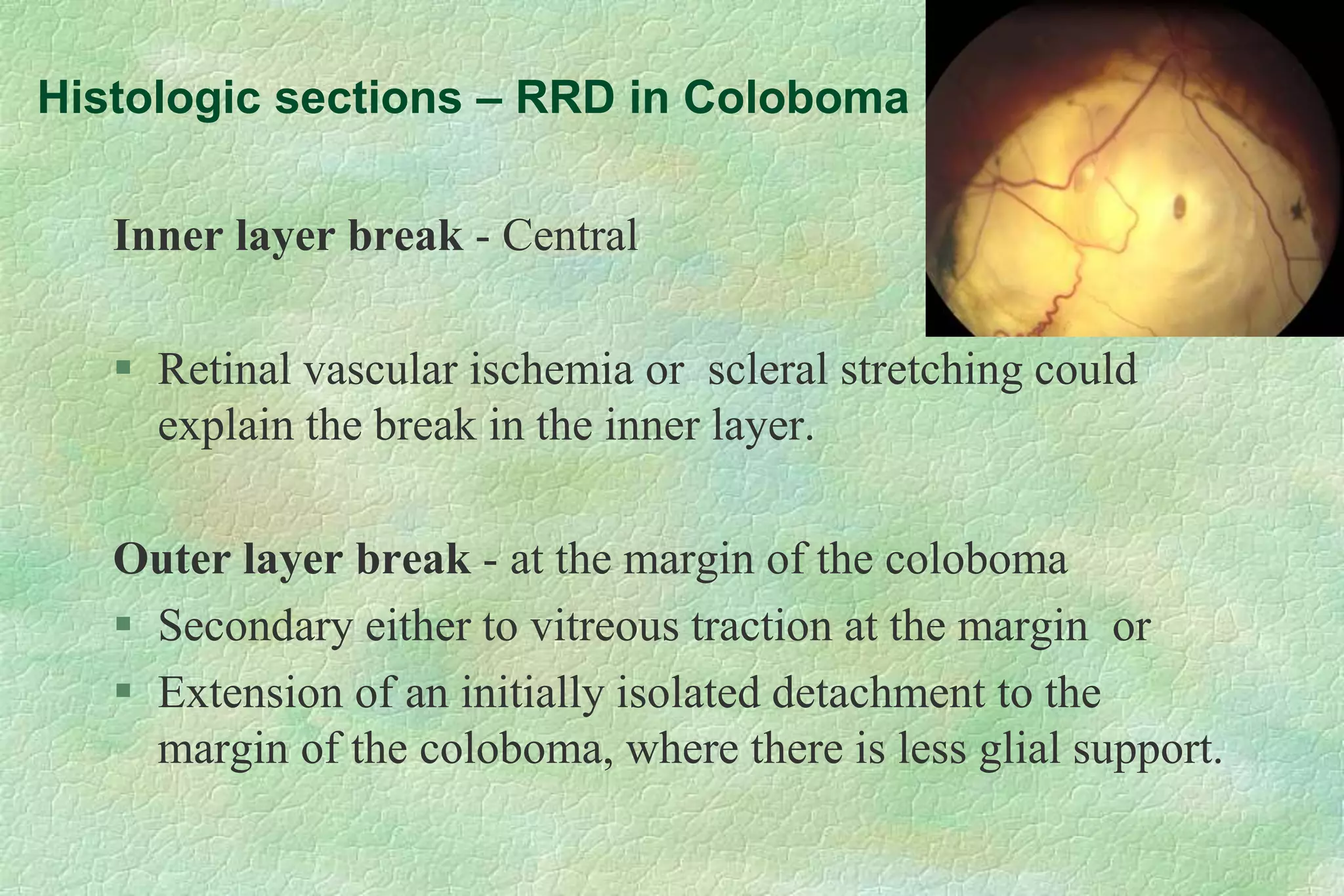 Histologic sections – RRD in Coloboma

Inner layer break - Central

▪ Retinal vascular ischemia or scleral stretching could explain the break in the inner layer.

Outer layer break - at the margin of the coloboma

▪ Secondary either to vitreous traction at the margin or
▪ Extension of an initially isolated detachment to the margin of the coloboma, where there is less glial support.